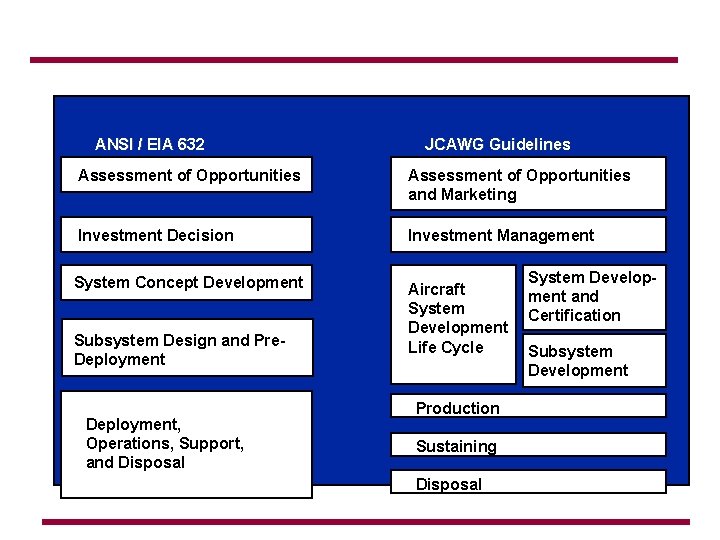 ANSI / EIA 632

Assessment of Opportunities

Investment Decision

System Concept Development

Subsystem Design and Pre-Deployment

Deployment, Operations, Support, and Disposal

JCAWG Guidelines

Assessment of Opportunities and Marketing

Investment Management

Aircraft System Development Life Cycle

System Development and Certification

Subsystem Development

Production

Sustaining

Disposal